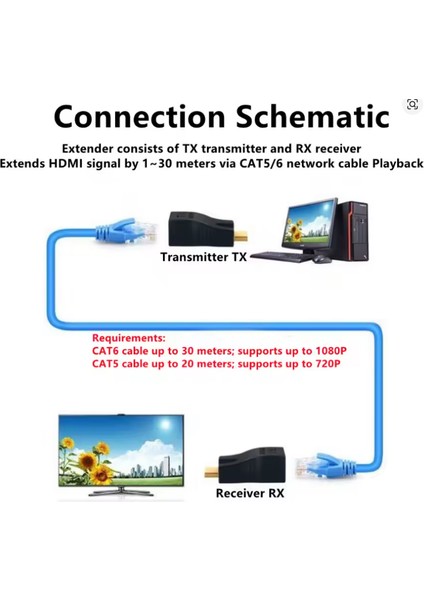 Connection Schematic

Extender consists of TX transmitter and RX receiver
Extends HDMI signal by 1~30 meters via CAT5/6 network cable Playback

Transmitter TX

Requirements:
CAT6 cable up to 30 meters; supports up to 1080P
CAT5 cable up to 20 meters; supports up to 720P

Receiver RX